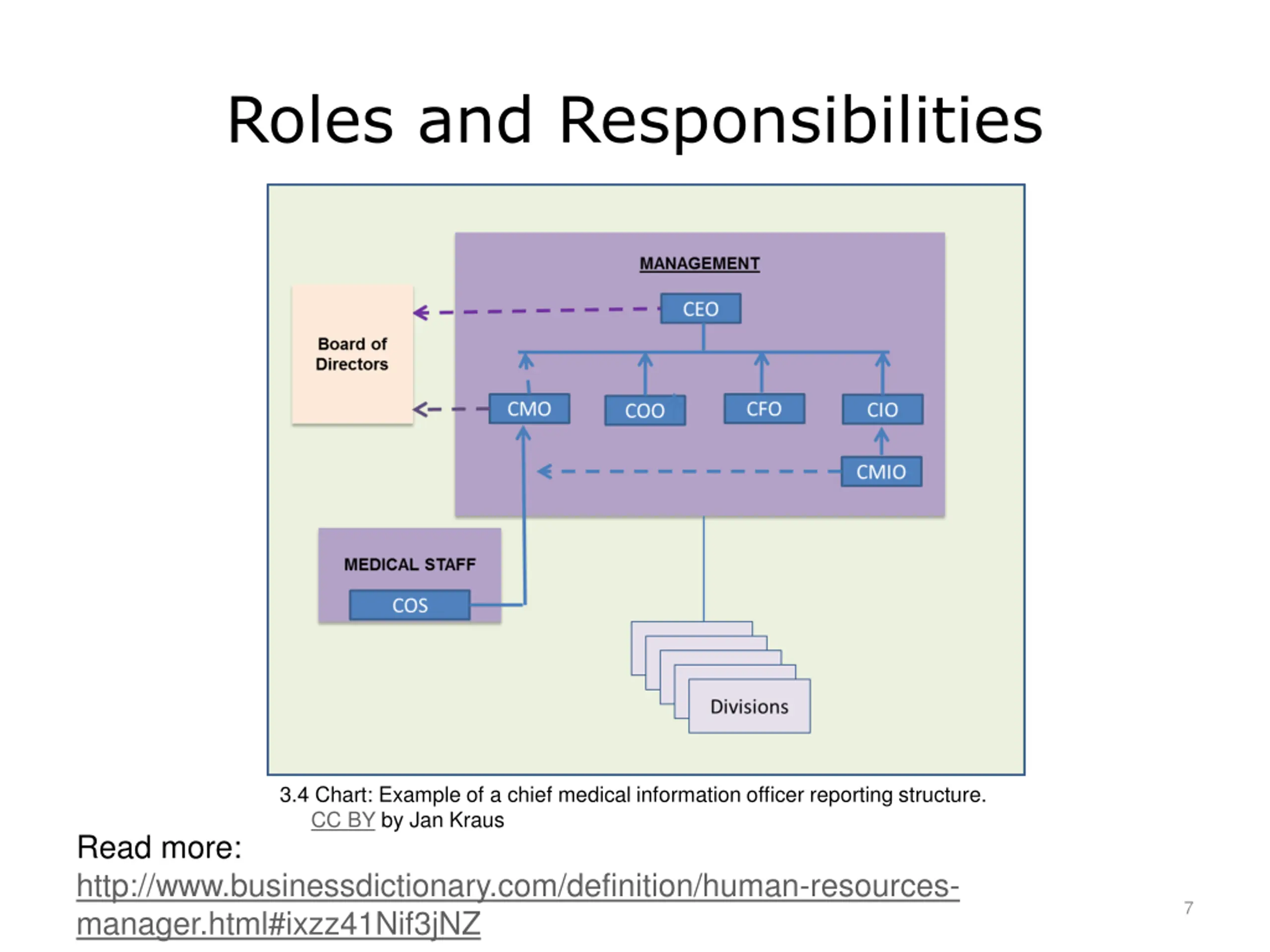 Roles and Responsibilities

MANAGEMENT

Board of Directors

CEO

CMO

COO

CFO

CIO

CMIO

MEDICAL STAFF

COS

Divisions

3.4 Chart: Example of a chief medical information officer reporting structure. CC BY by Jan Kraus

Read more: http://www.businessdictionary.com/definition/human-resources-manager.html#ixzz41Nif3jNZ

7